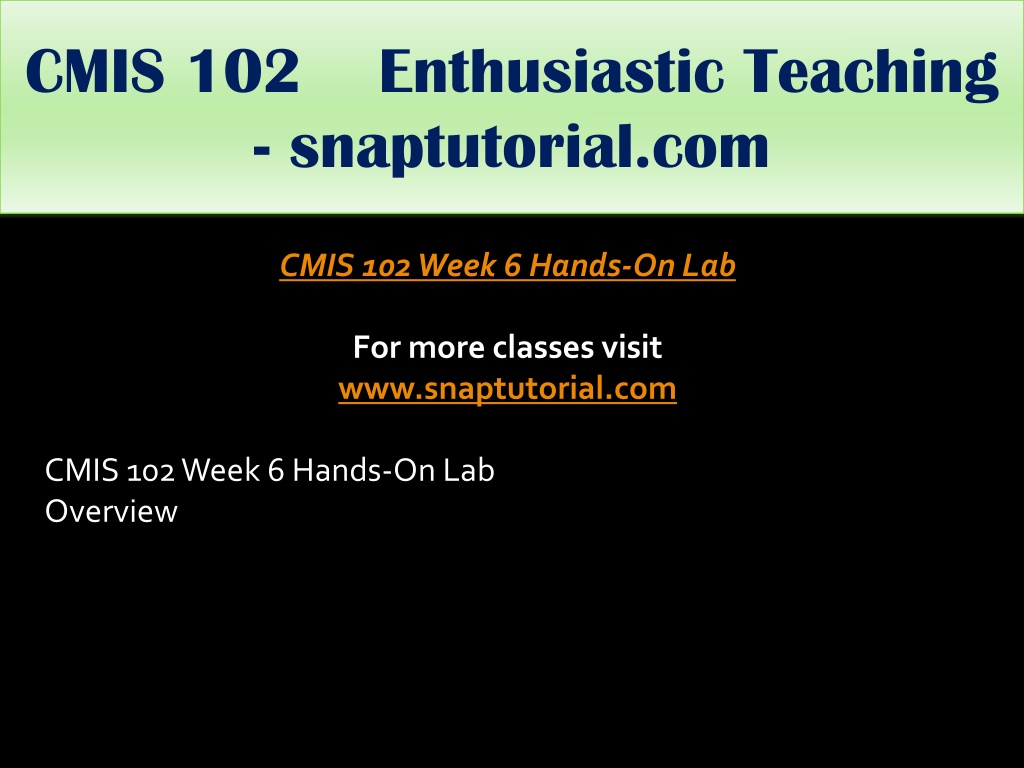 CMIS 102 Enthusiastic Teaching - snaptutorial.com

CMIS 102 Week 6 Hands-On Lab

For more classes visit
www.snaptutorial.com

CMIS 102 Week 6 Hands-On Lab
Overview